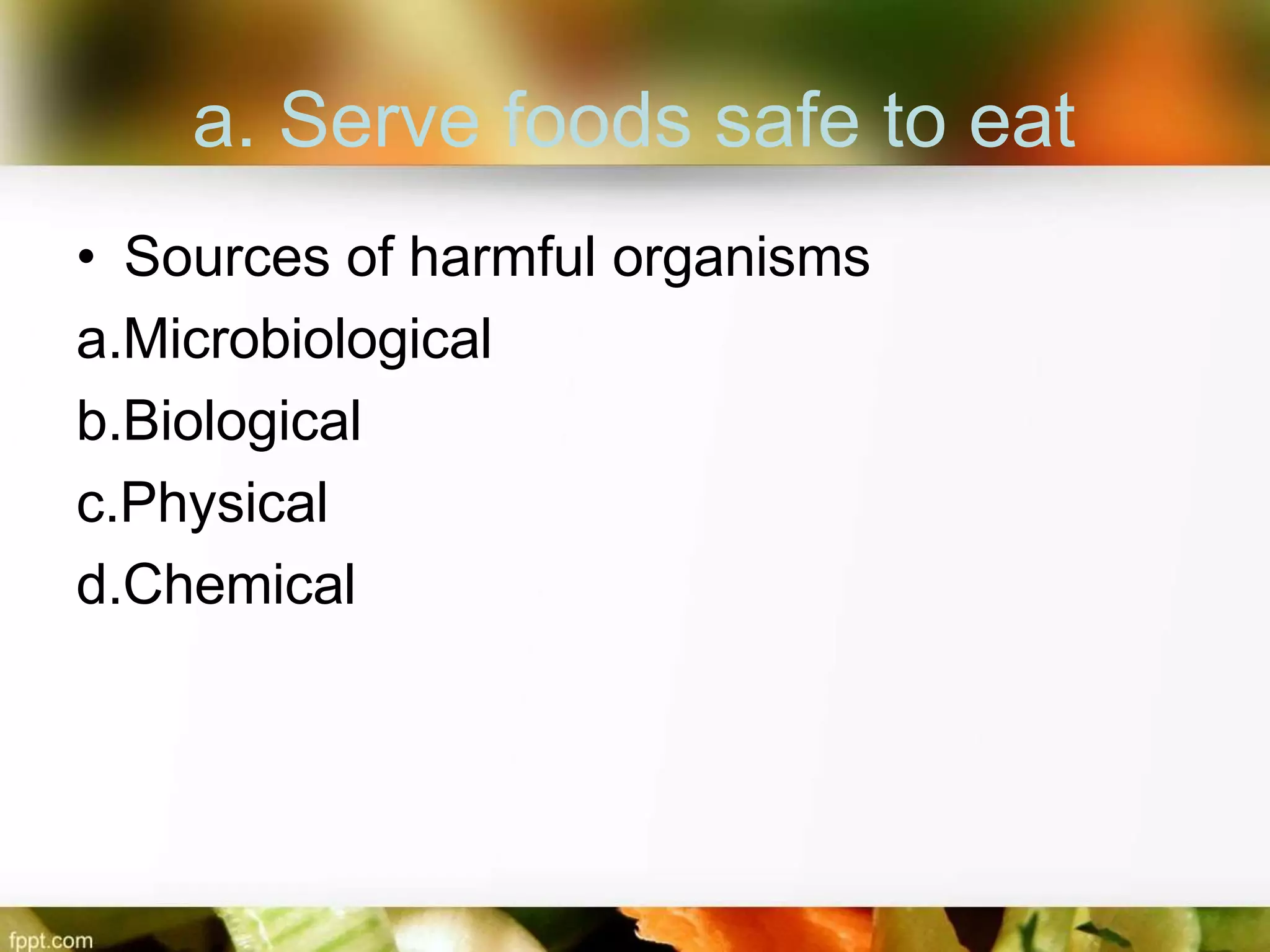 a. Serve foods safe to eat

• Sources of harmful organisms

a.Microbiological

b.Biological

c.Physical

d.Chemical

fppt.com